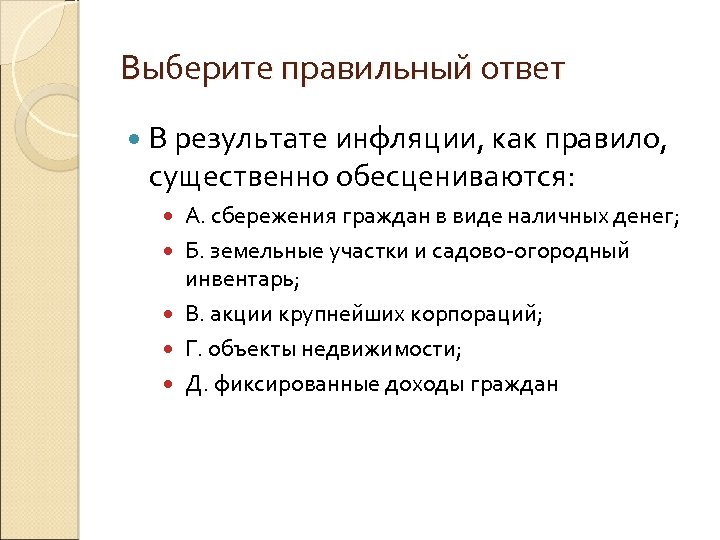 Выберите правильный ответ

В результате инфляции, как правило, существенно обесцениваются:

А. сбережения граждан в виде наличных денег;

Б. земельные участки и садово-огородный инвентарь;

В. акции крупнейших корпораций;

Г. объекты недвижимости;

Д. фиксированные доходы граждан